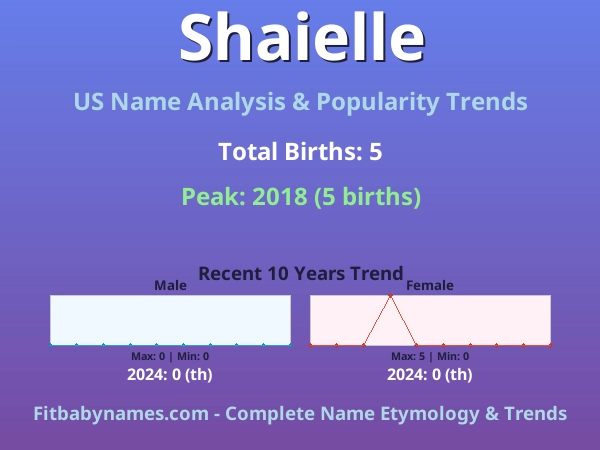 Shaielle

US Name Analysis & Popularity Trends

Total Births: 5

Peak: 2018 (5 births)

Recent 10 Years Trend

Male

Max: 0 | Min: 0

2024: 0 (th)

Female

Max: 5 | Min: 0

2024: 0 (th)

Fitbabynames.com - Complete Name Etymology & Trends